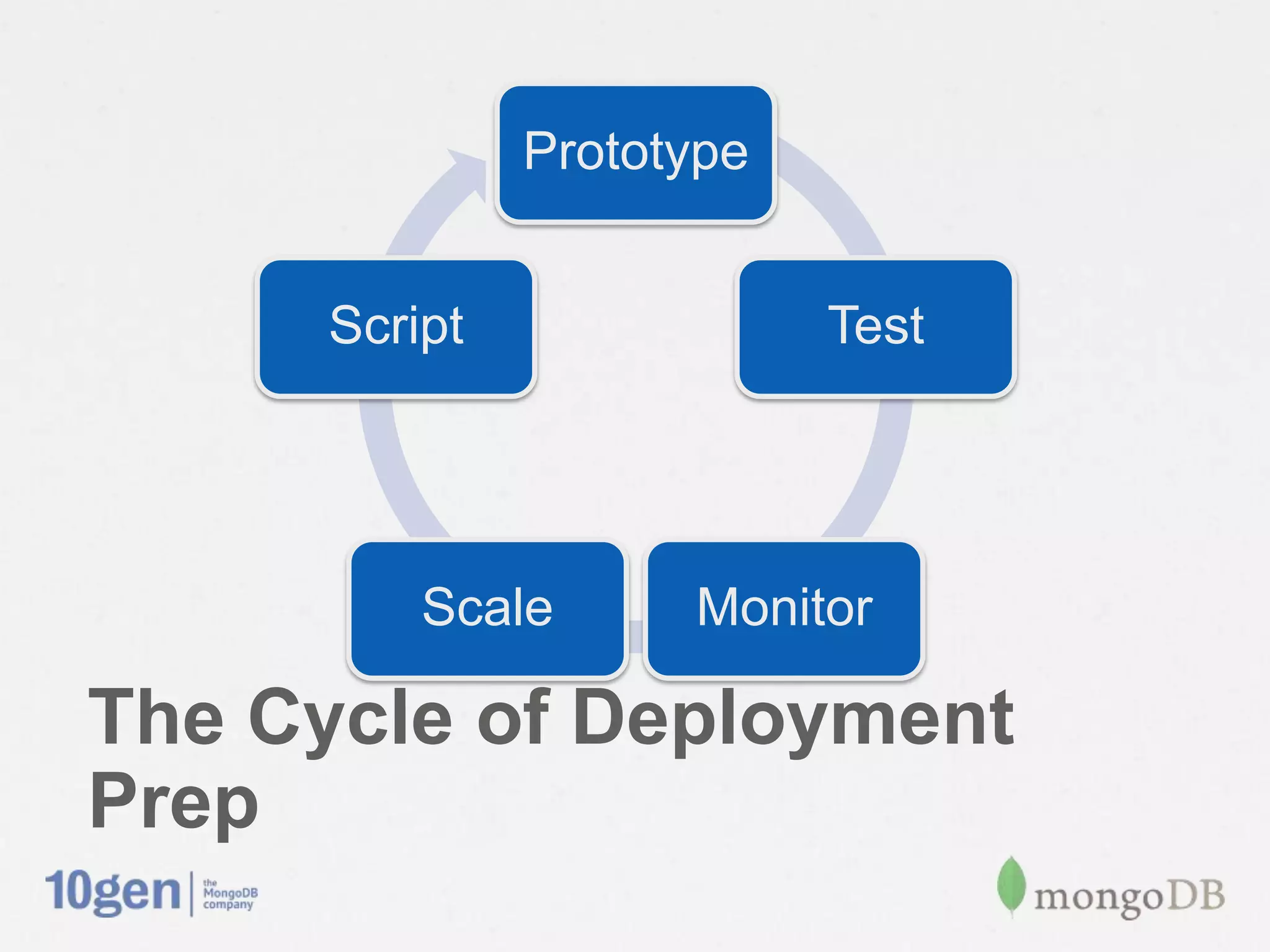 Prototype

Test

Monitor

Scale

Script

The Cycle of Deployment Prep

10gen | the MongoDB company

mongoDB